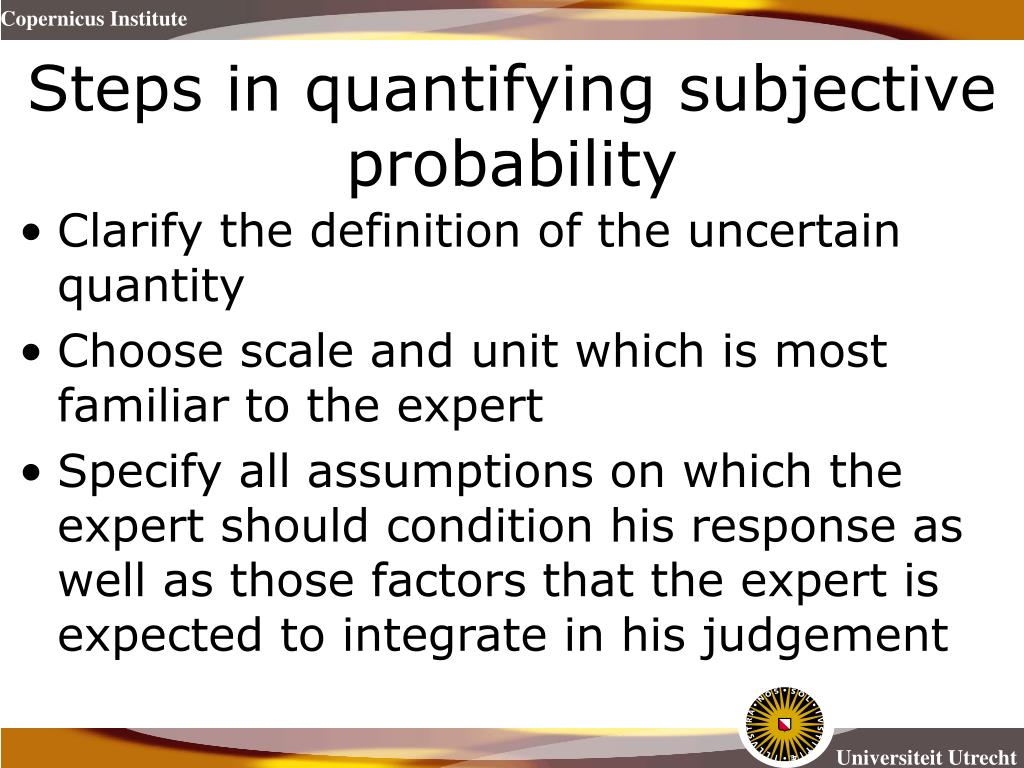 Copernicus Institute

Steps in quantifying subjective probability

• Clarify the definition of the uncertain quantity

• Choose scale and unit which is most familiar to the expert

• Specify all assumptions on which the expert should condition his response as well as those factors that the expert is expected to integrate in his judgement

Universiteit Utrecht